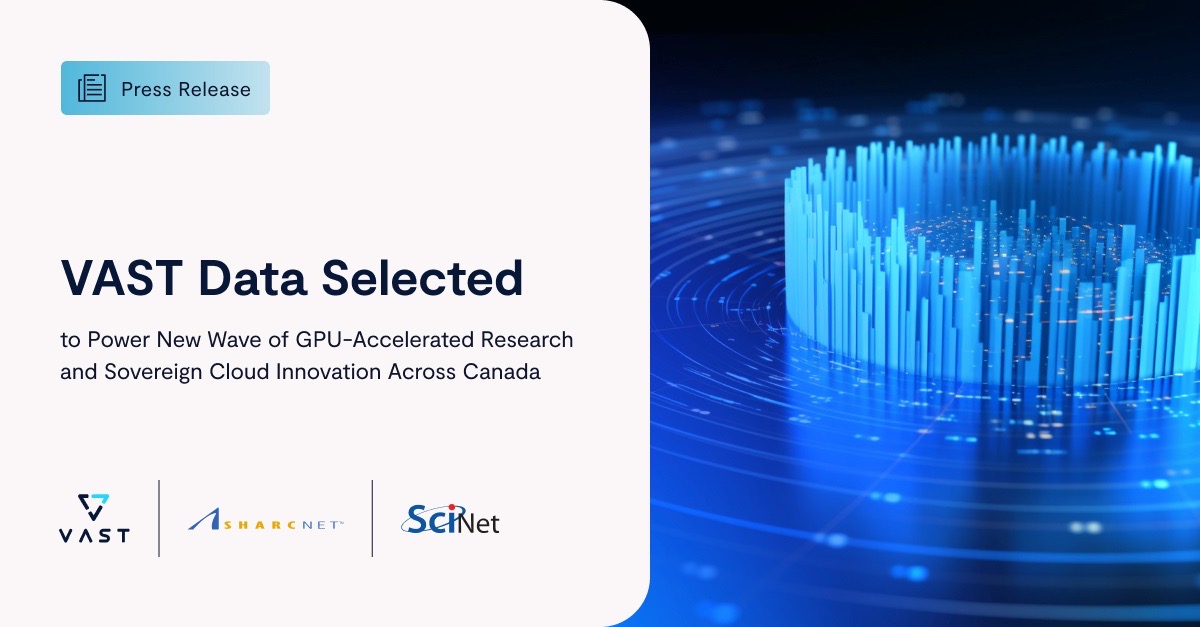 Press Release

VAST Data Selected

to Power New Wave of GPU-Accelerated Research and Sovereign Cloud Innovation Across Canada

VAST

SHARCNET™

SciNet